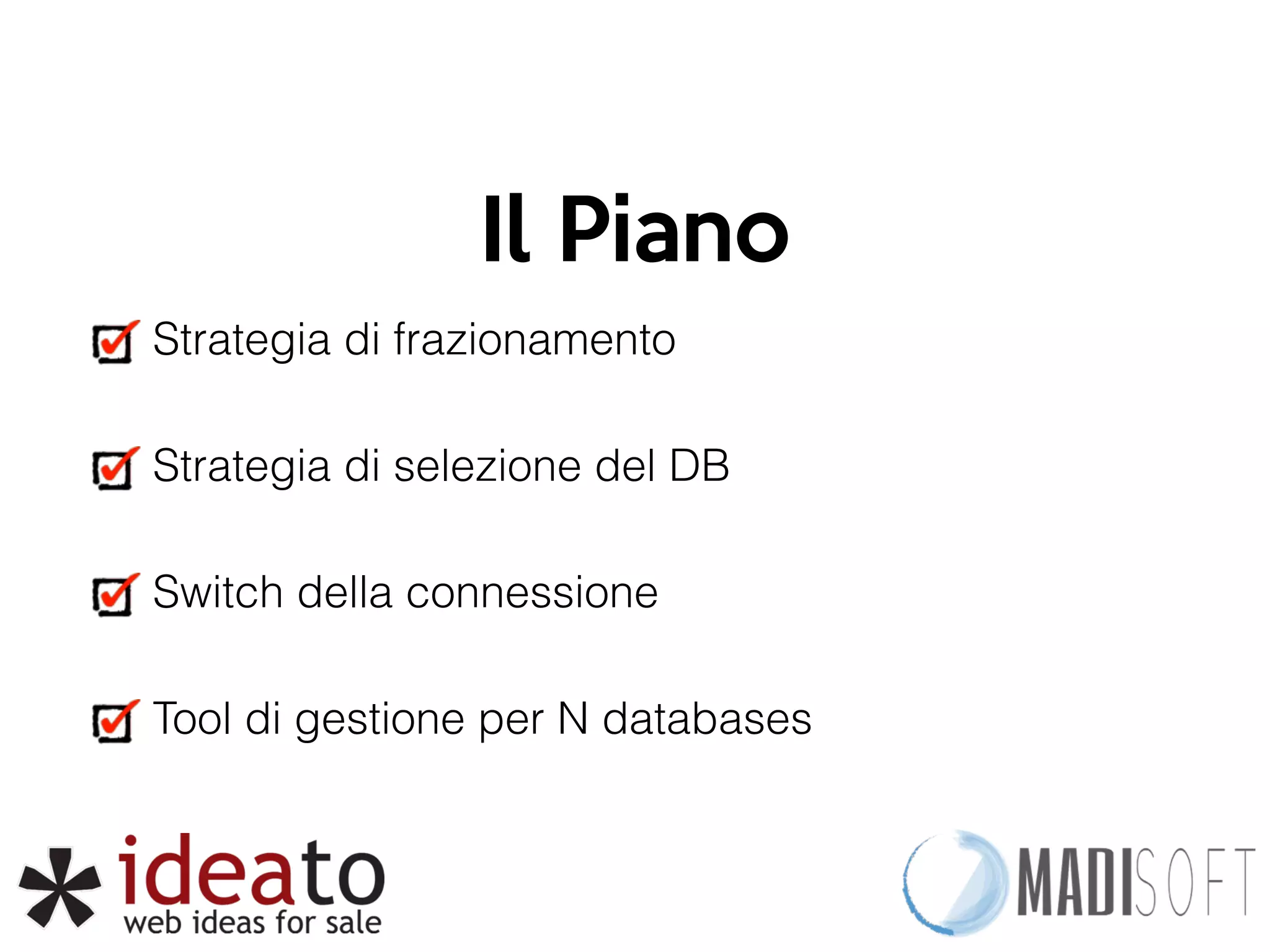 Il Piano

Strategia di frazionamento

Strategia di selezione del DB

Switch della connessione

Tool di gestione per N databases

ideato
web ideas for sale

MADISOFT